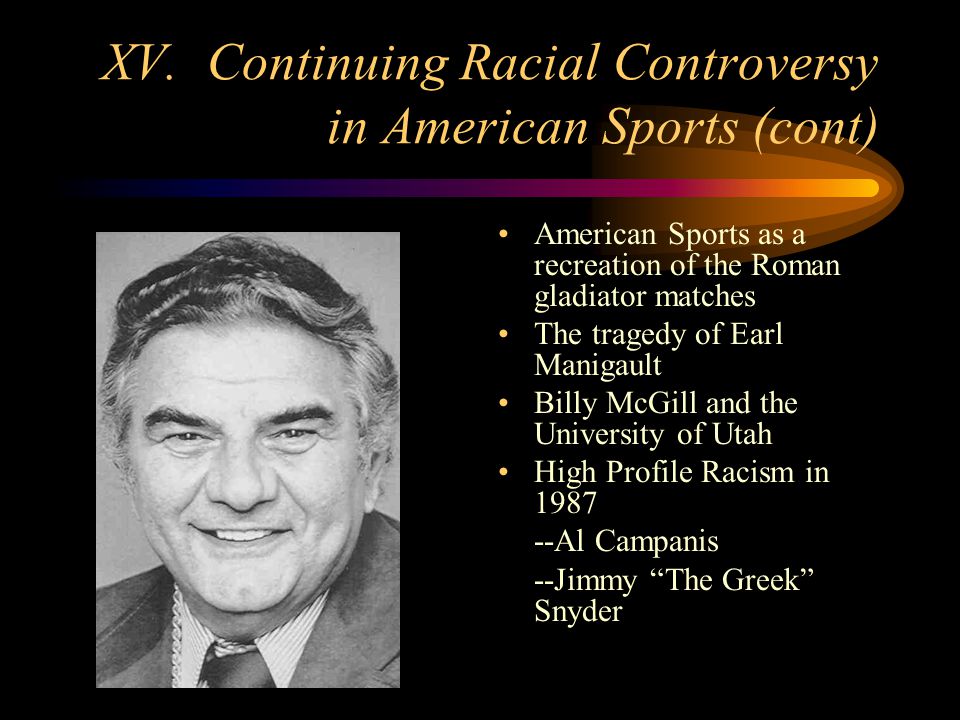 XV. Continuing Racial Controversy in American Sports (cont)

• American Sports as a recreation of the Roman gladiator matches
• The tragedy of Earl Manigault
• Billy McGill and the University of Utah
• High Profile Racism in 1987
--Al Campanis
--Jimmy “The Greek” Snyder